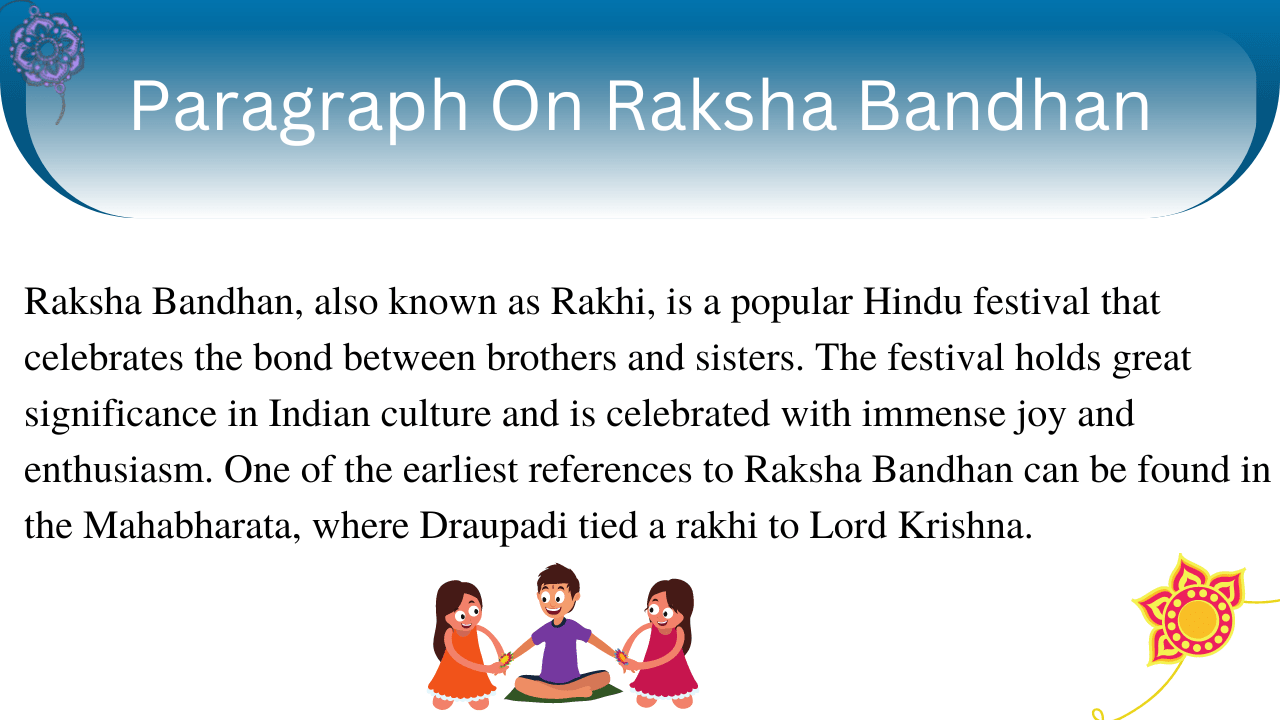 Paragraph On Raksha Bandhan

Raksha Bandhan, also known as Rakhi, is a popular Hindu festival that celebrates the bond between brothers and sisters. The festival holds great significance in Indian culture and is celebrated with immense joy and enthusiasm. One of the earliest references to Raksha Bandhan can be found in the Mahabharata, where Draupadi tied a rakhi to Lord Krishna.